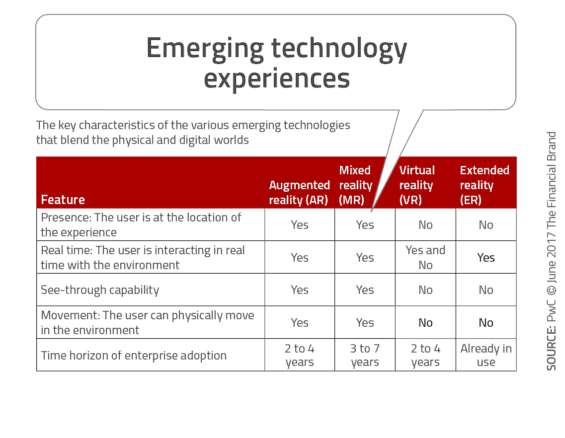 Emerging technology experiences

The key characteristics of the various emerging technologies that blend the physical and digital worlds

| Feature | Augmented reality (AR) | Mixed reality (MR) | Virtual reality (VR) | Extended reality (ER) |
|---|---|---|---|---|
| Presence: The user is at the location of the experience | Yes | Yes | No | No |
| Real time: The user is interacting in real time with the environment | Yes | Yes | Yes and No | Yes |
| See-through capability | Yes | Yes | No | No |
| Movement: The user can physically move in the environment | Yes | Yes | No | No |
| Time horizon of enterprise adoption | 2 to 4 years | 3 to 7 years | 2 to 4 years | Already in use |

SOURCE: PwC © June 2017 The Financial Brand